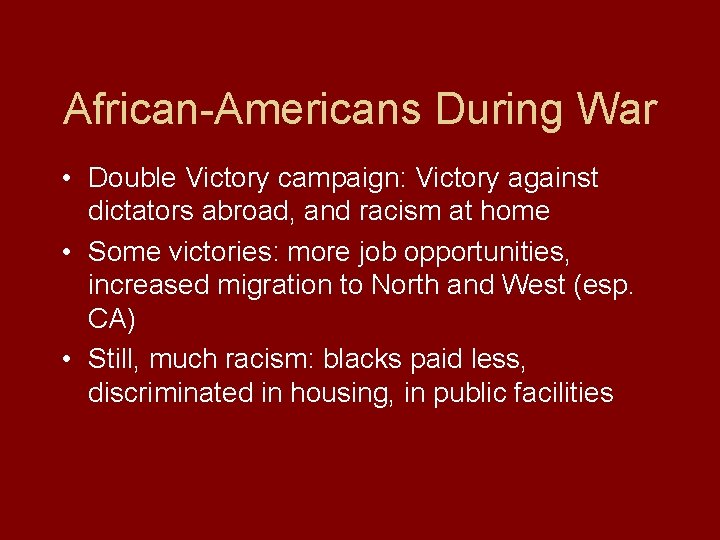 African-Americans During War

• Double Victory campaign: Victory against dictators abroad, and racism at home
• Some victories: more job opportunities, increased migration to North and West (esp. CA)
• Still, much racism: blacks paid less, discriminated in housing, in public facilities